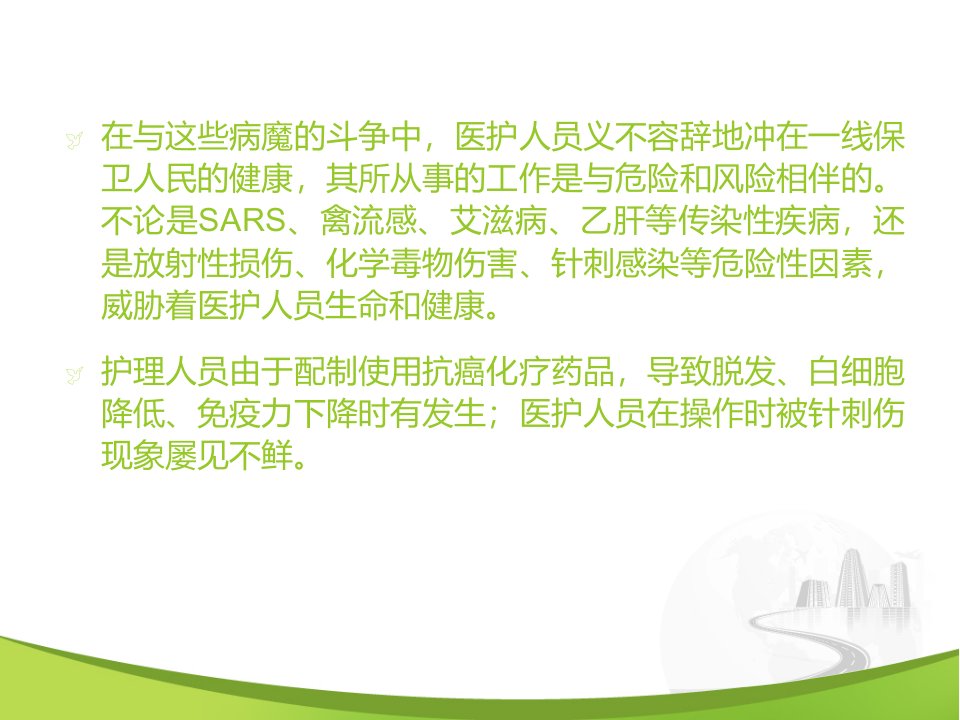 在与这些病魔的斗争中，医护人员义不容辞地冲在一线保卫人民的健康，其所从事的工作是与危险和风险相伴的。不论是SARS、禽流感、艾滋病、乙肝等传染性疾病，还是放射性损伤、化学毒物伤害、针刺感染等危险性因素，威胁着医护人员生命和健康。

护理人员由于配制使用抗癌化疗药品，导致脱发、白细胞降低、免疫力下降时有发生；医护人员在操作时被针刺伤现象屡见不鲜。